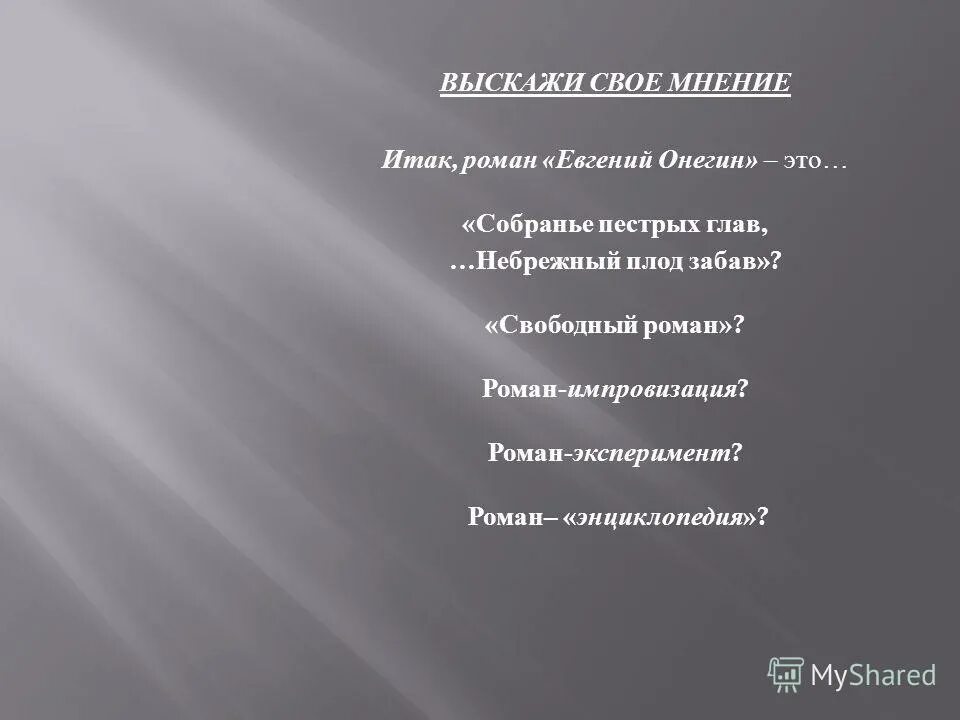 ВЫСКАЖИ СВОЕ МНЕНИЕ

Итак, роман «Евгений Онегин» – это…

«Собранье пестрых глав,
…Небрежный плод забав»?

«Свободный роман»?

Роман-импровизация?

Роман-эксперимент?

Роман– «энциклопедия»?

MyShared